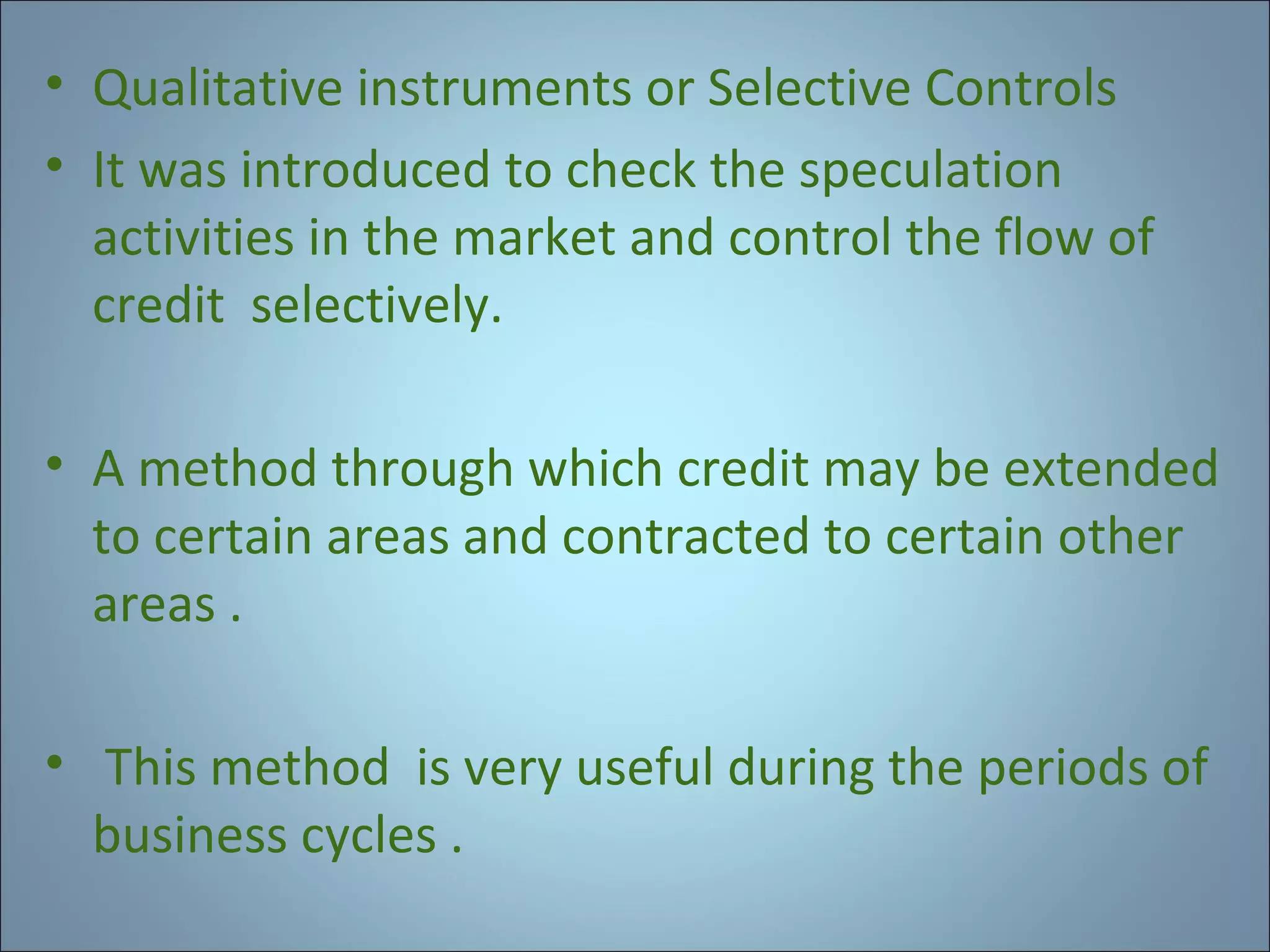 • Qualitative instruments or Selective Controls
• It was introduced to check the speculation activities in the market and control the flow of credit selectively.

• A method through which credit may be extended to certain areas and contracted to certain other areas .

• This method is very useful during the periods of business cycles .